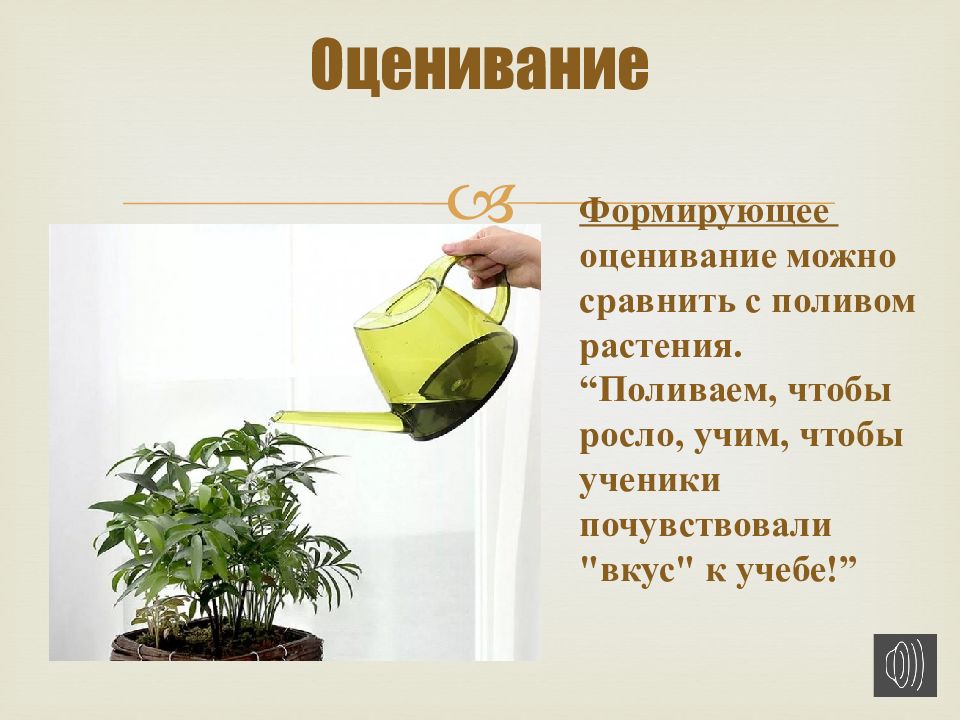 Оценивание

Формирующее оценивание можно сравнить с поливом растения. “Поливаем, чтобы росло, учим, чтобы ученики почувствовали "вкус" к учебе!”